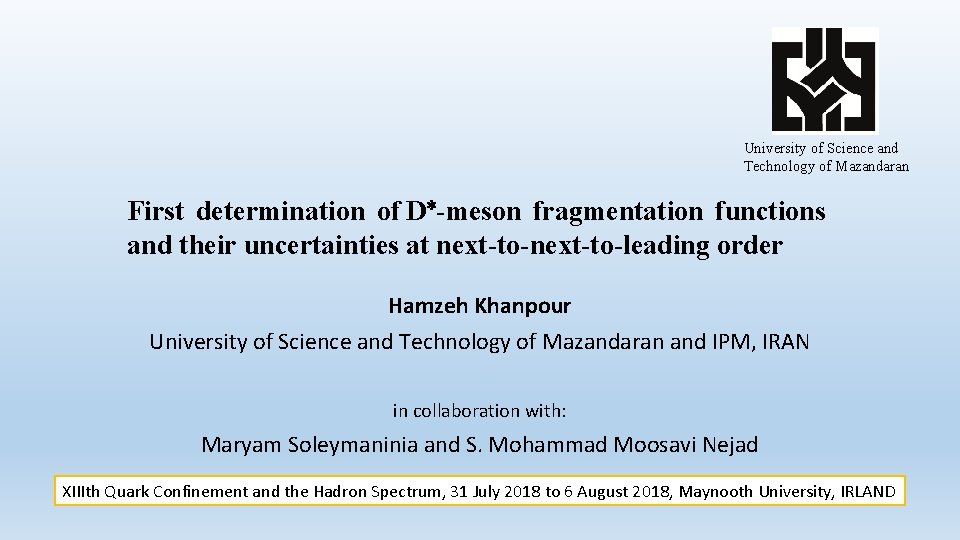 University of Science and Technology of Mazandaran

First determination of D*-meson fragmentation functions and their uncertainties at next-to-next-to-leading order

Hamzeh Khanpour

University of Science and Technology of Mazandaran and IPM, IRAN

in collaboration with:

Maryam Soleymaninia and S. Mohammad Moosavi Nejad

XIIIth Quark Confinement and the Hadron Spectrum, 31 July 2018 to 6 August 2018, Maynooth University, IRLAND